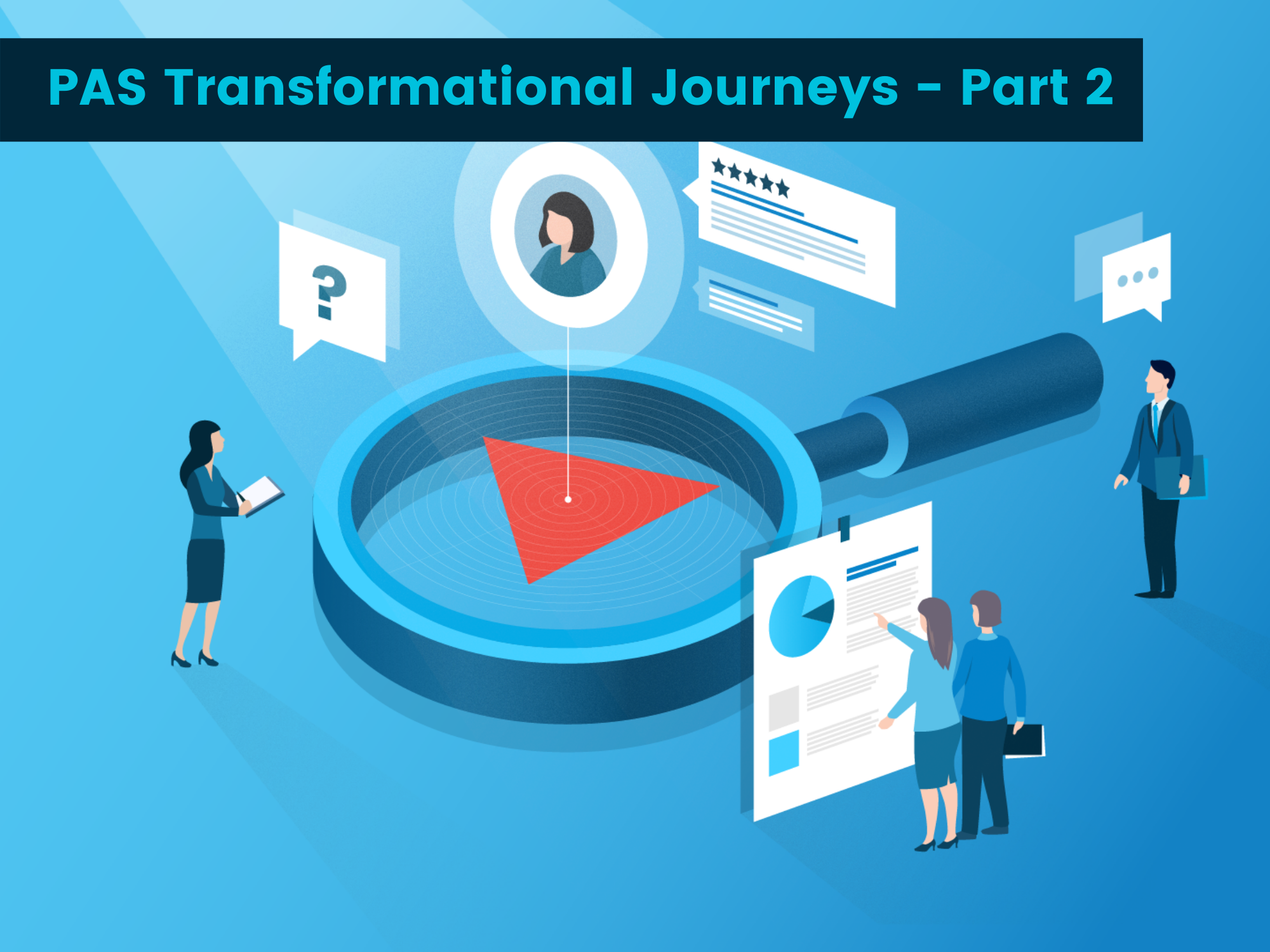 PAS Transformational Journeys - Part 2

?